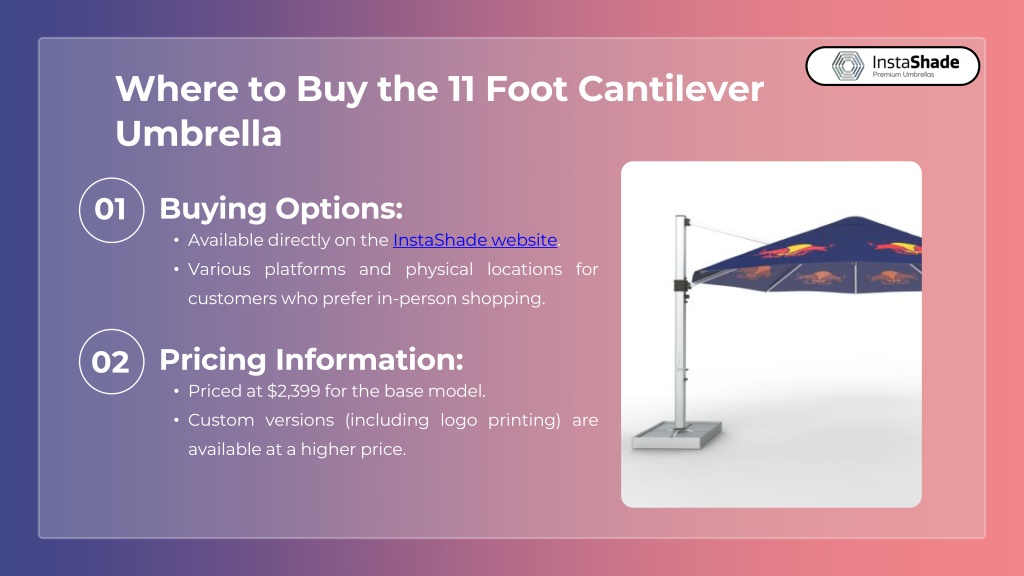 InstaShade
Premium Umbrellas

Where to Buy the 11 Foot Cantilever Umbrella

01 Buying Options:

• Available directly on the InstaShade website.
• Various platforms and physical locations for customers who prefer in-person shopping.

02 Pricing Information:

• Priced at $2,399 for the base model.
• Custom versions (including logo printing) are available at a higher price.